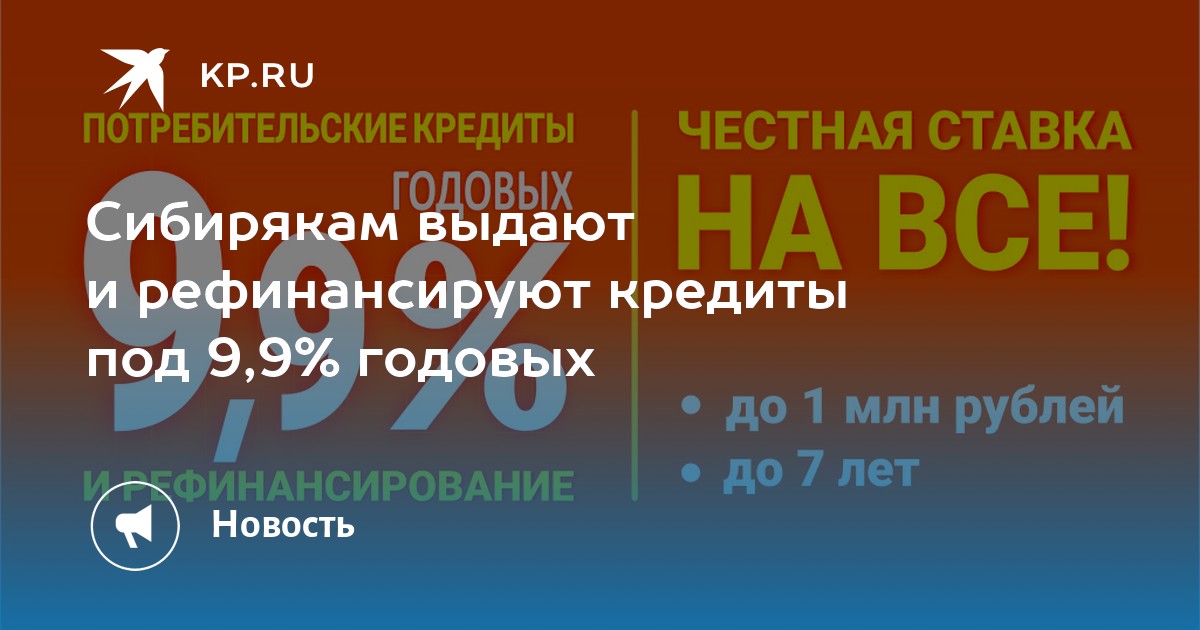 KP.RU

ПОТРЕБИТЕЛЬСКИЕ КРЕДИТЫ

ГОДОВЫХ

9,9%

И РЕФИНАНСИРОВАНИЕ

ЧЕСТНАЯ СТАВКА

НА ВСЕ!

• до 1 млн рублей
• до 7 лет

Сибирякам выдают и рефинансируют кредиты под 9,9% годовых

Новость